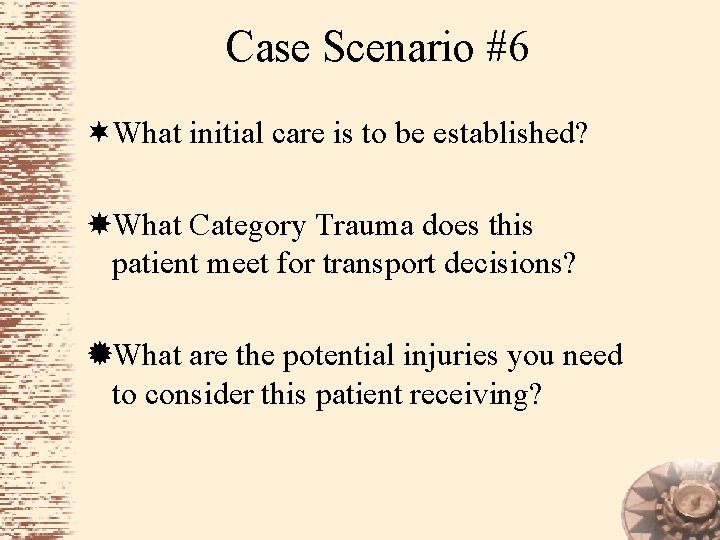 Case Scenario #6

What initial care is to be established?

What Category Trauma does this patient meet for transport decisions?

What are the potential injuries you need to consider this patient receiving?